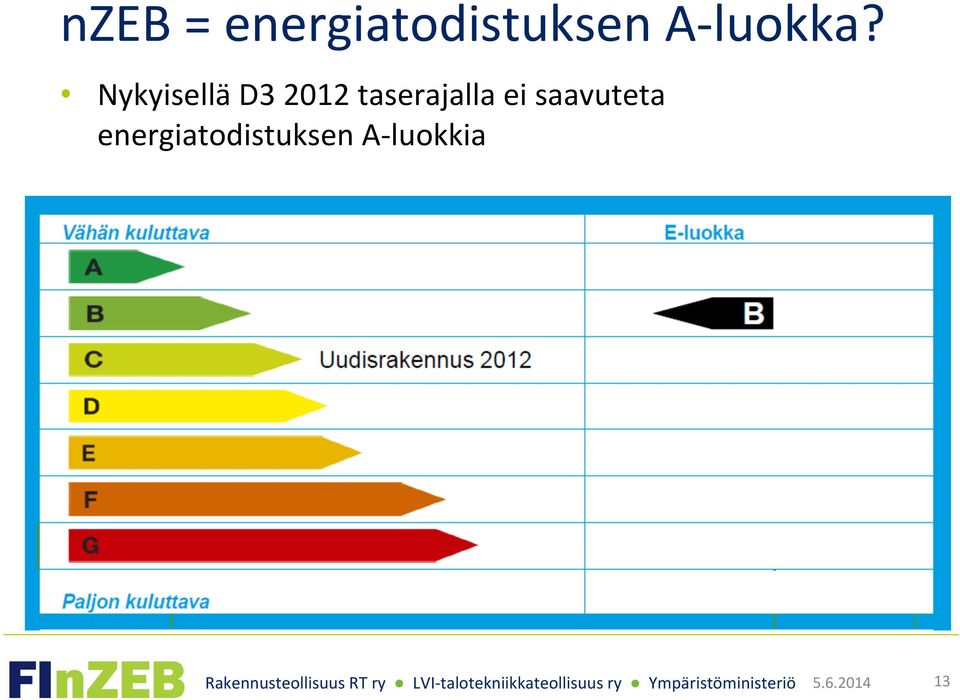 nZEB = energiatodistuksen A-luokka?

• Nykyisellä D3 2012 taserajalla ei saavuteta energiatodistuksen A-luokkia

Vähän kuluttava

E-luokka

A

B

B

C

Uudisrakennus 2012

D

E

F

G

Paljon kuluttava

FInZEB

Rakennusteollisuus RT ry • LVI-talotekniikkateollisuus ry • Ympäristöministeriö 5.6.2014

13